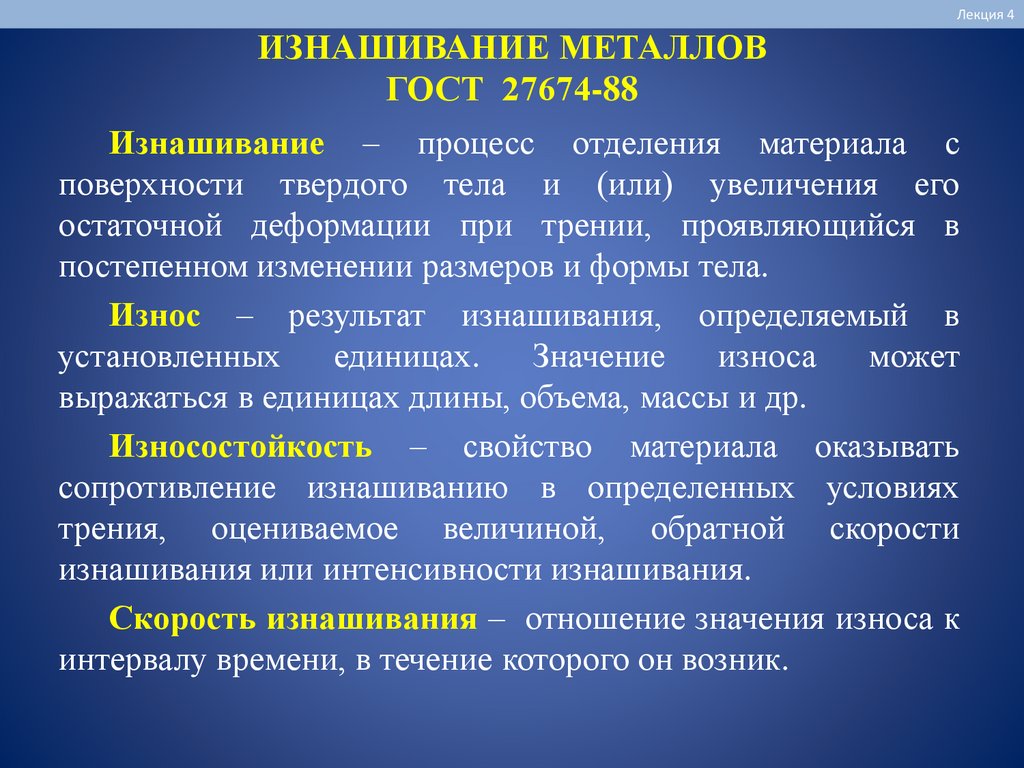 Лекция 4

ИЗНАШИВАНИЕ МЕТАЛЛОВ
ГОСТ 27674-88

Изнашивание – процесс отделения материала с поверхности твердого тела и (или) увеличения его остаточной деформации при трении, проявляющийся в постепенном изменении размеров и формы тела.

Износ – результат изнашивания, определяемый в установленных единицах. Значение износа может выражаться в единицах длины, объема, массы и др.

Износостойкость – свойство материала оказывать сопротивление изнашиванию в определенных условиях трения, оцениваемое величиной, обратной скорости изнашивания или интенсивности изнашивания.

Скорость изнашивания – отношение значения износа к интервалу времени, в течение которого он возник.